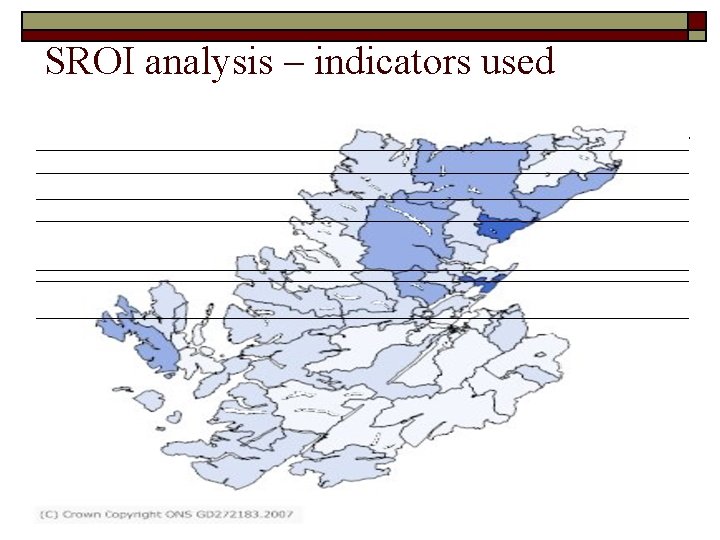 SROI analysis – indicators used

(C) Crown Copyright ONS GD272183.2007